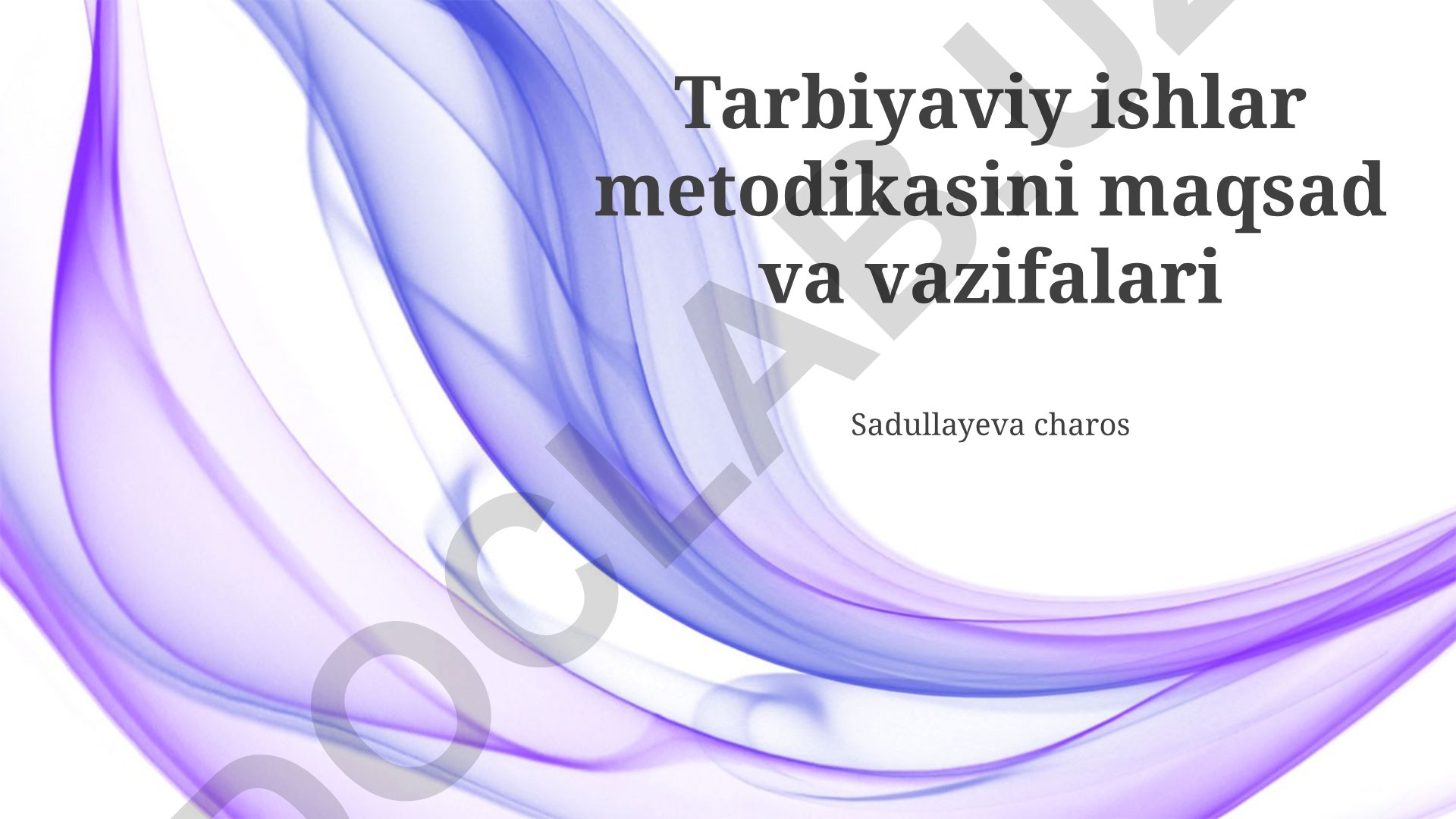 Tarbiyaviy ishlar metodikasini maqsad va vazifalari

Sadullayeva charos

DOCLAB.UZ